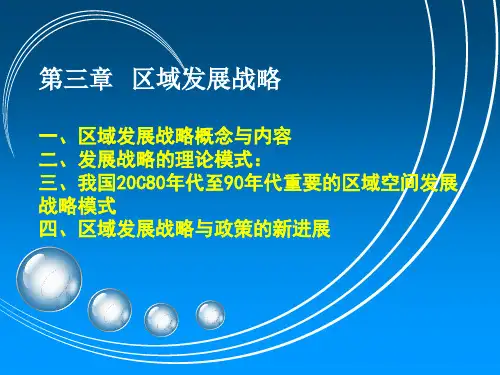 第三章 区域发展战略

一、区域发展战略概念与内容
二、发展战略的理论模式：
三、我国20C80年代至90年代重要的区域空间发展战略模式
四、区域发展战略与政策的新进展